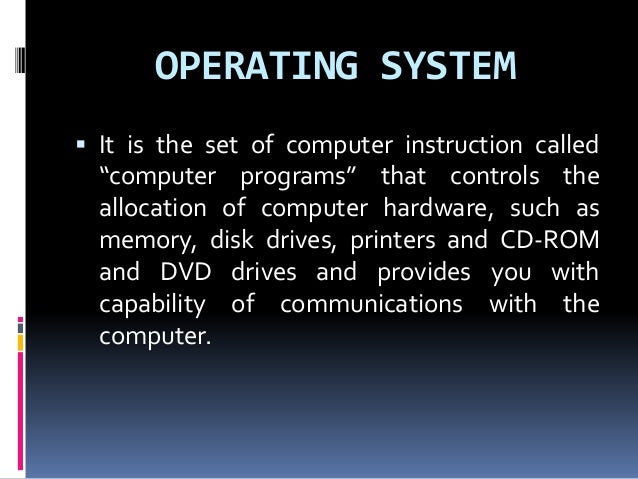 OPERATING SYSTEM

▪ It is the set of computer instruction called “computer programs” that controls the allocation of computer hardware, such as memory, disk drives, printers and CD-ROM and DVD drives and provides you with capability of communications with the computer.